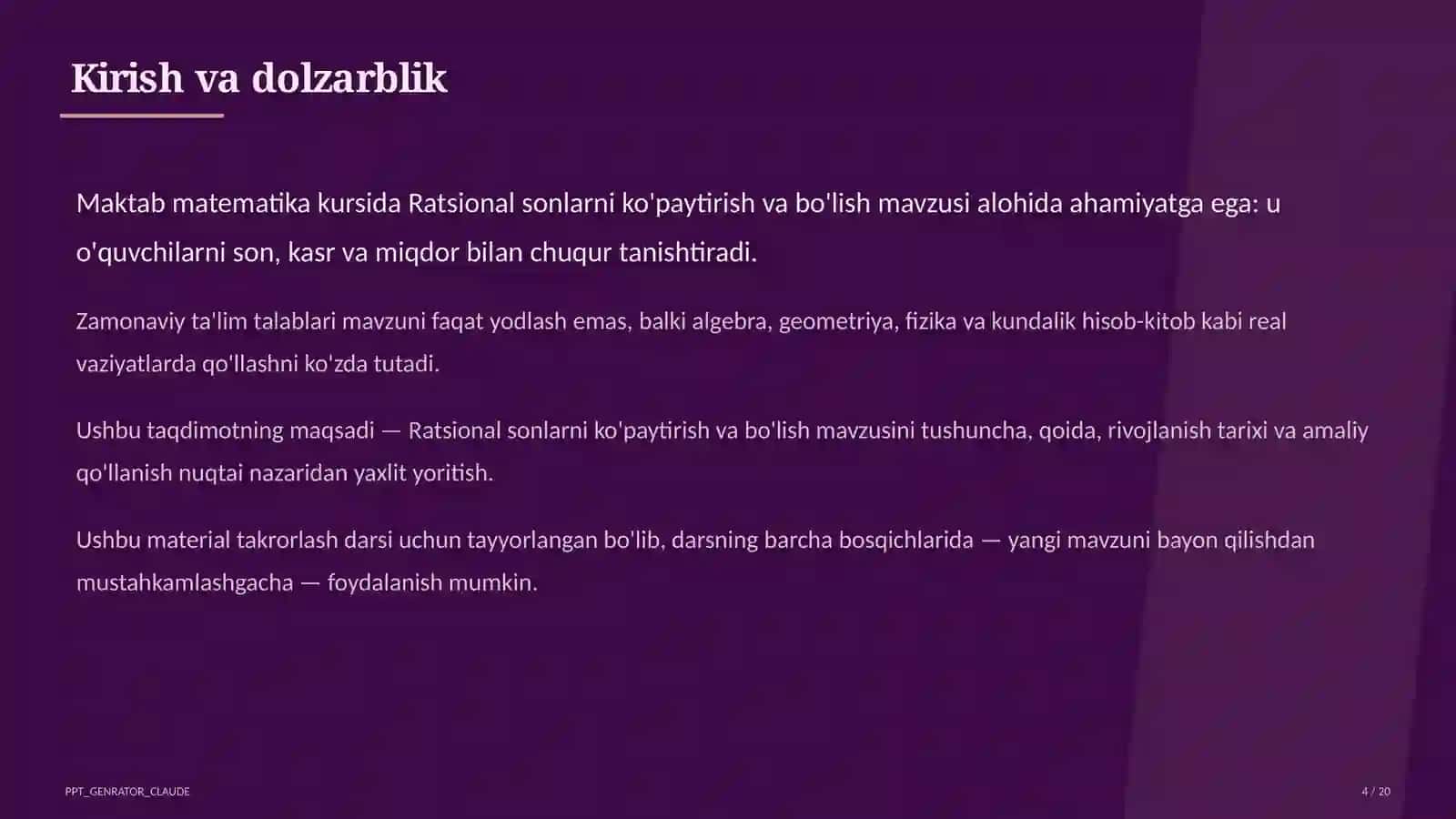 Kirish va dolzarblik

Maktab matematika kursida Ratsional sonlarni ko'paytirish va bo'lish mavzusi alohida ahamiyatga ega: u o'quvchilarni son, kasr va miqdor bilan chuqur tanishtiradi.

Zamonaviy ta'lim talablari mavzuni faqat yodlash emas, balki algebra, geometriya, fizika va kundalik hisob-kitob kabi real vaziyatlarda qo'llashni ko'zda tutadi.

Ushbu taqdimotning maqsadi — Ratsional sonlarni ko'paytirish va bo'lish mavzusini tushuncha, qoida, rivojlanish tarixi va amaliy qo'llanish nuqtai nazaridan yaxlit yoritish.

Ushbu material takrorlash darsi uchun tayyorlangan bo'lib, darsning barcha bosqichlarida — yangi mavzuni bayon qilishdan mustahkamlashgacha — foydalanish mumkin.

PPT_GENRATOR_CLAUDE

4 / 20